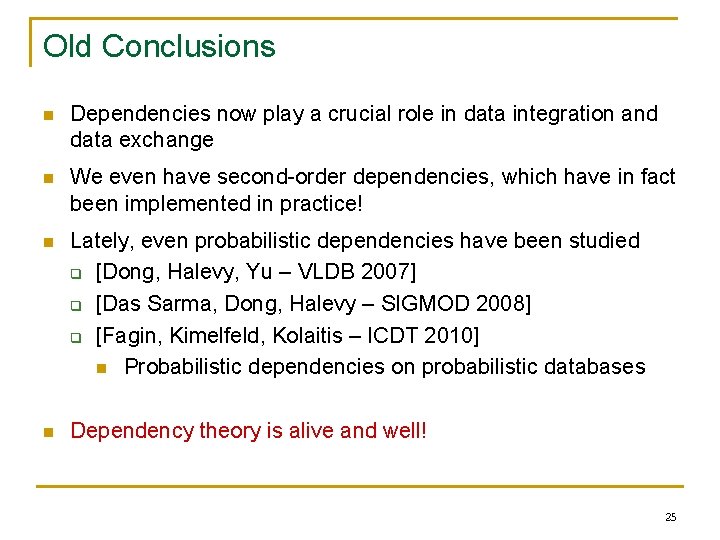 Old Conclusions

Dependencies now play a crucial role in data integration and data exchange

We even have second-order dependencies, which have in fact been implemented in practice!

Lately, even probabilistic dependencies have been studied

[Dong, Halevy, Yu – VLDB 2007]

[Das Sarma, Dong, Halevy – SIGMOD 2008]

[Fagin, Kimelfeld, Kolaitis – ICDT 2010]

Probabilistic dependencies on probabilistic databases

Dependency theory is alive and well!

25